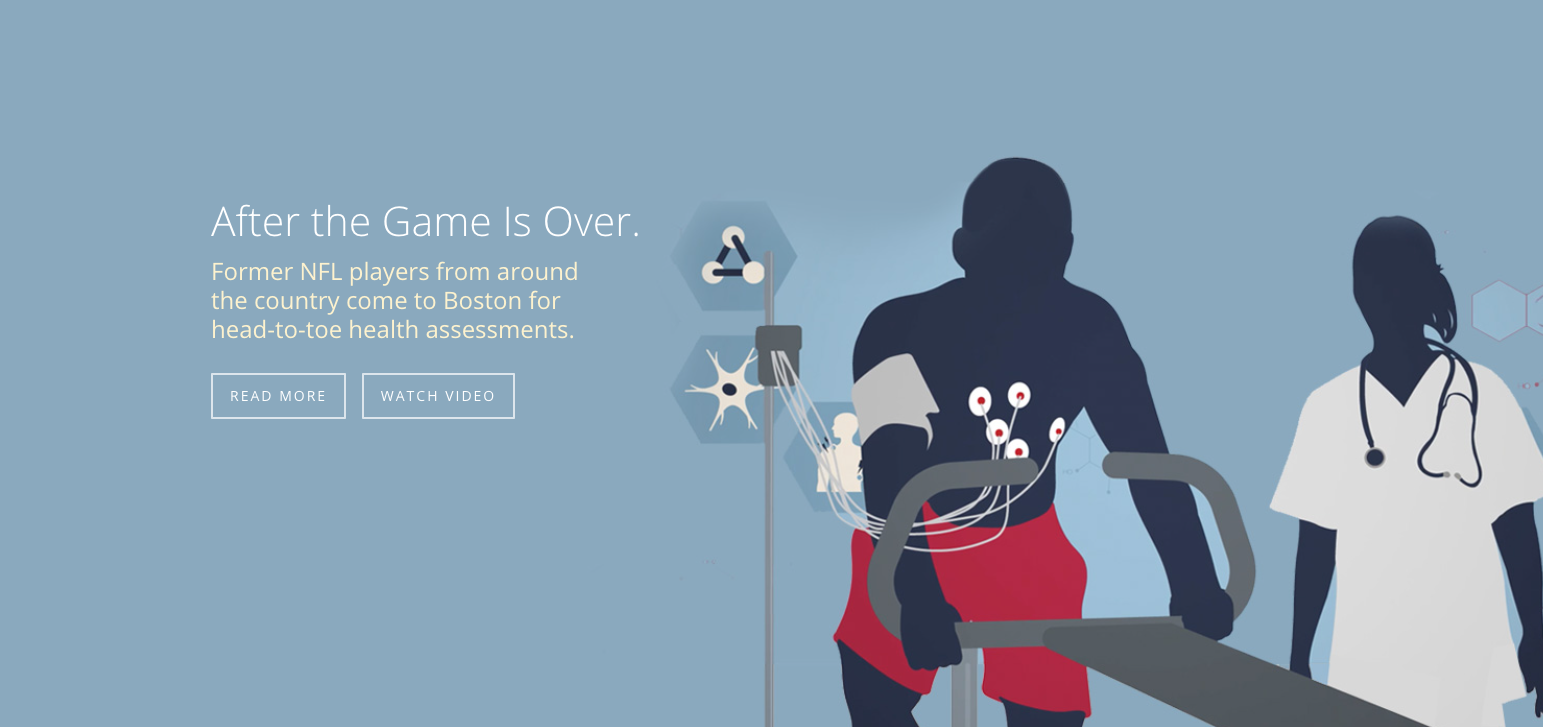 After the Game Is Over.

Former NFL players from around the country come to Boston for head-to-toe health assessments.

READ MORE

WATCH VIDEO